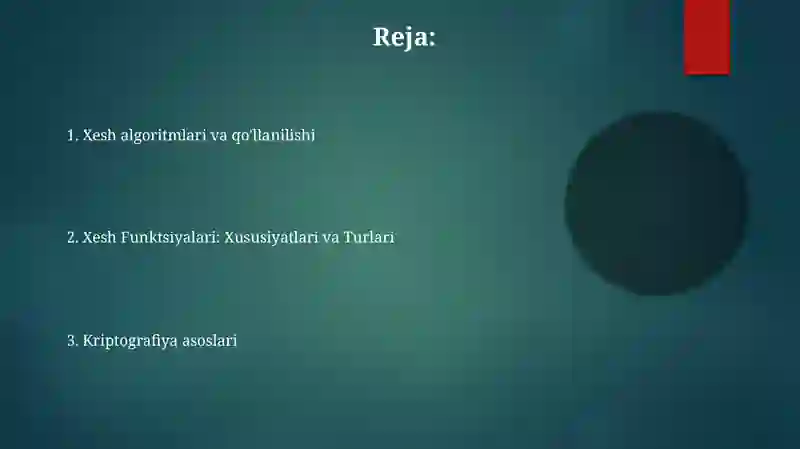 Reja:

1. Xesh algoritmlari va qo'llanilishi

2. Xesh Funktsiyalari: Xususiyatlari va Turlari

3. Kriptografiya asoslari